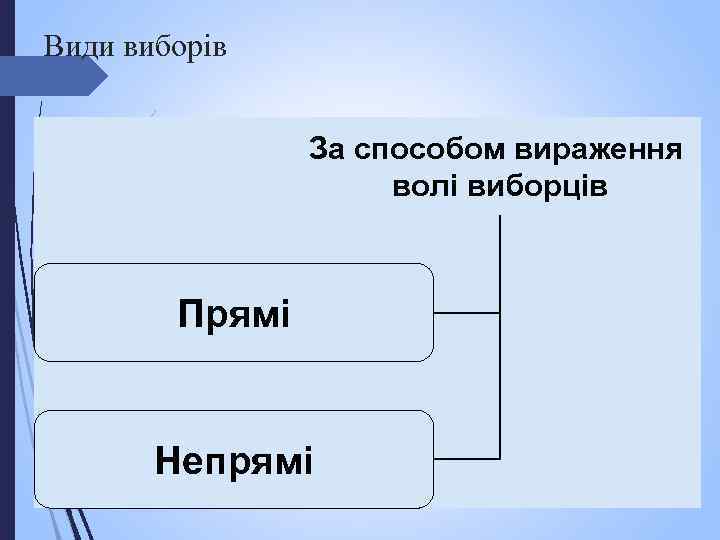 Види виборів

За способом вираження волі виборців

Прямі

Непрямі